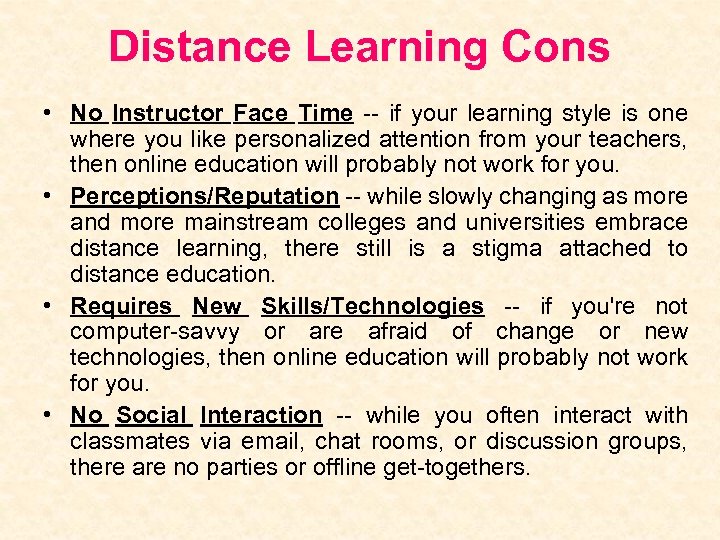 Distance Learning Cons

• No Instructor Face Time -- if your learning style is one where you like personalized attention from your teachers, then online education will probably not work for you.

• Perceptions/Reputation -- while slowly changing as more and more mainstream colleges and universities embrace distance learning, there still is a stigma attached to distance education.

• Requires New Skills/Technologies -- if you're not computer-savvy or are afraid of change or new technologies, then online education will probably not work for you.

• No Social Interaction -- while you often interact with classmates via email, chat rooms, or discussion groups, there are no parties or offline get-togethers.